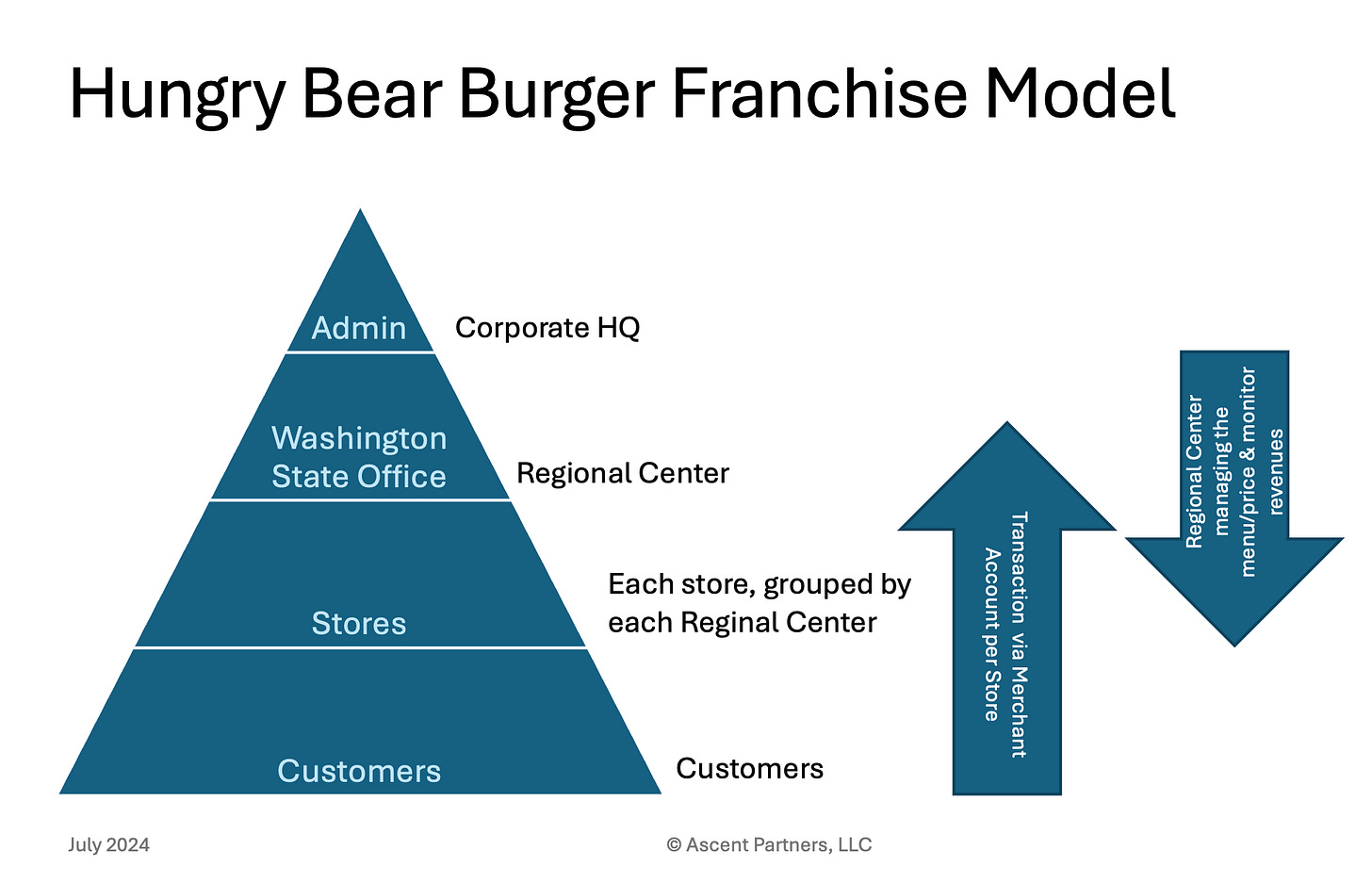 Hungry Bear Burger Franchise Model

Admin

Corporate HQ

Washington State Office

Regional Center

Stores

Each store, grouped by each Reginal Center

Customers

Customers

Transaction via Merchant Account per Store

Regional Center managing the menu/price & monitor revenues

July 2024

© Ascent Partners, LLC